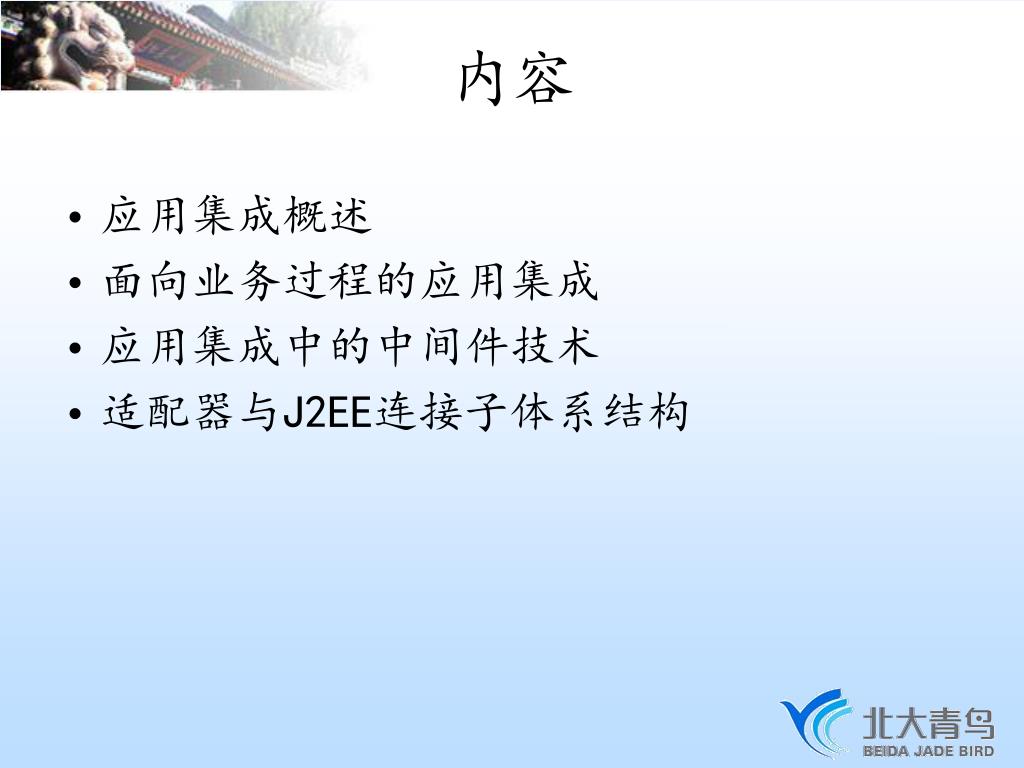 内容

• 应用集成概述
• 面向业务过程的应用集成
• 应用集成中的中间件技术
• 适配器与J2EE连接子体系结构

北大青鸟
BEIDA JADE BIRD